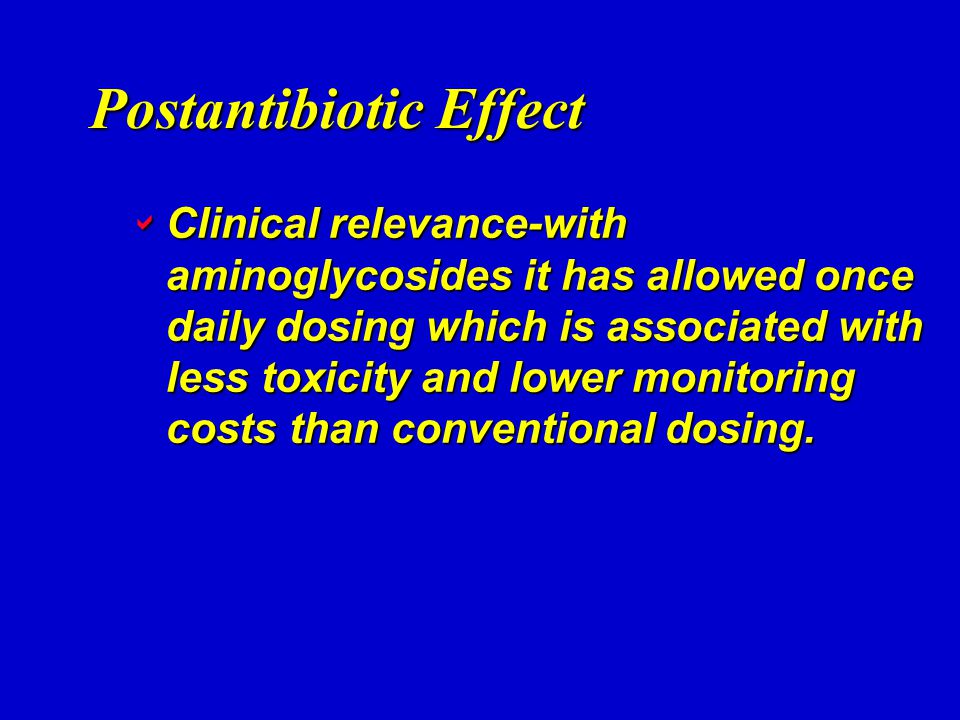 Postantibiotic Effect

Clinical relevance-with aminoglycosides it has allowed once daily dosing which is associated with less toxicity and lower monitoring costs than conventional dosing.